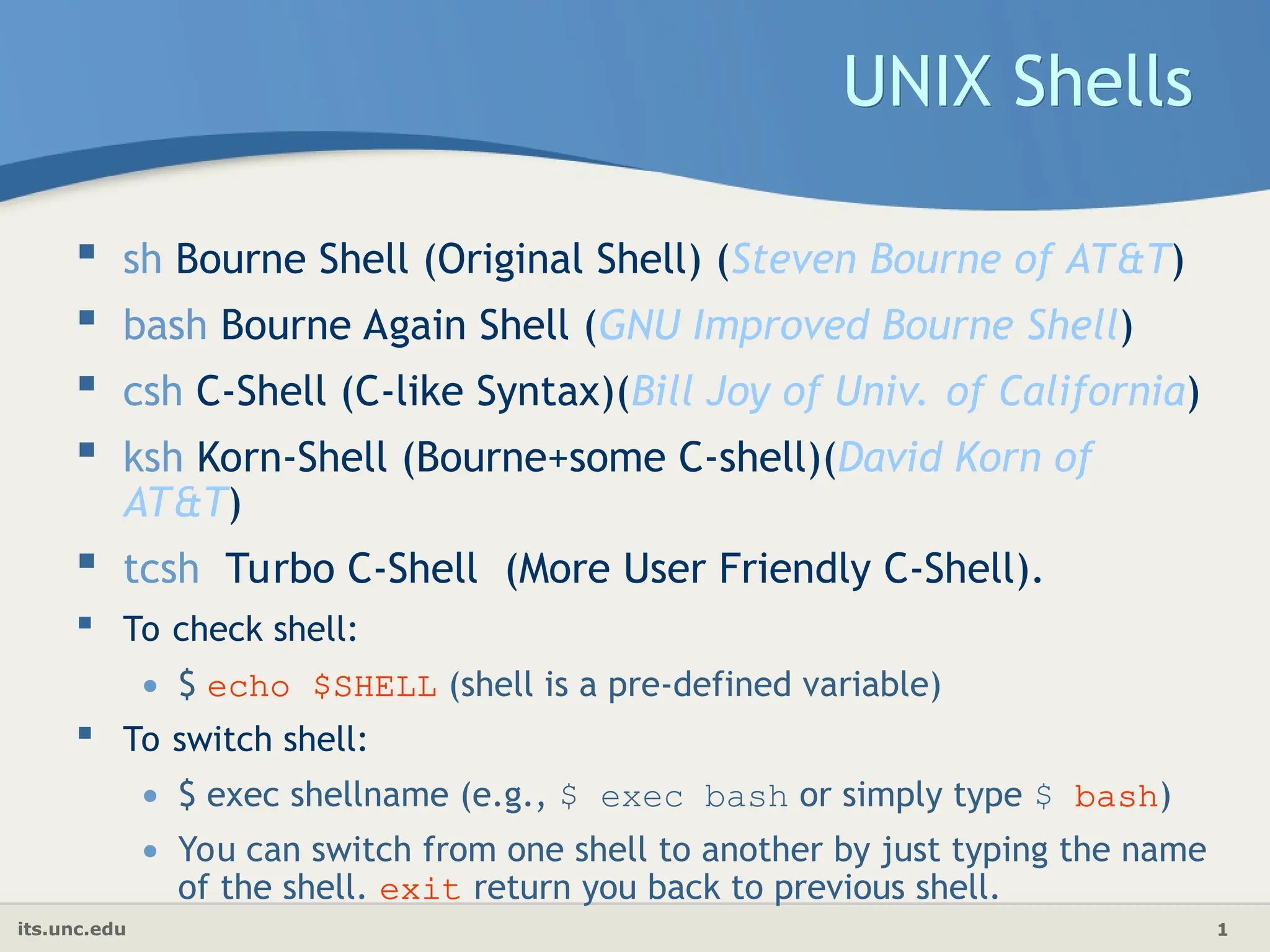 UNIX Shells

- sh Bourne Shell (Original Shell) (Steven Bourne of AT&T)
- bash Bourne Again Shell (GNU Improved Bourne Shell)
- csh C-Shell (C-like Syntax)(Bill Joy of Univ. of California)
- ksh Korn-Shell (Bourne+some C-shell)(David Korn of AT&T)
- tcsh Turbo C-Shell (More User Friendly C-Shell).
- To check shell:
  - \$ echo \$SHELL (shell is a pre-defined variable)
- To switch shell:
  - \$ exec shellname (e.g., \$ exec bash or simply type \$ bash)
  - You can switch from one shell to another by just typing the name of the shell. exit return you back to previous shell.

its.unc.edu

1